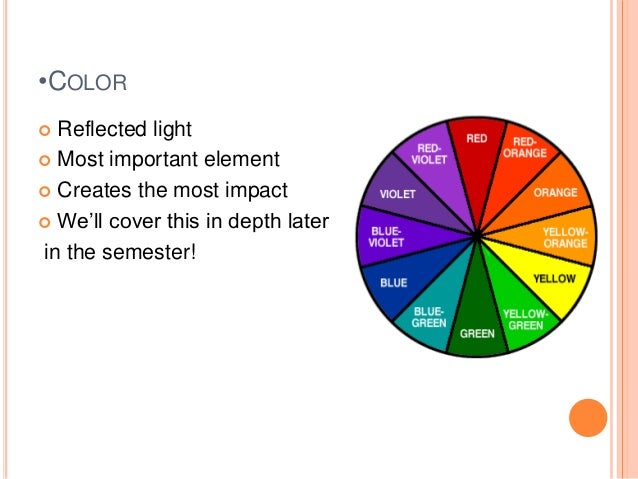 •COLOR

Reflected light
Most important element
Creates the most impact
We'll cover this in depth later in the semester!

RED
RED-ORANGE
ORANGE
YELLOW-ORANGE
YELLOW
YELLOW-GREEN
GREEN
BLUE-GREEN
BLUE
BLUE-VIOLET
VIOLET
RED-VIOLET